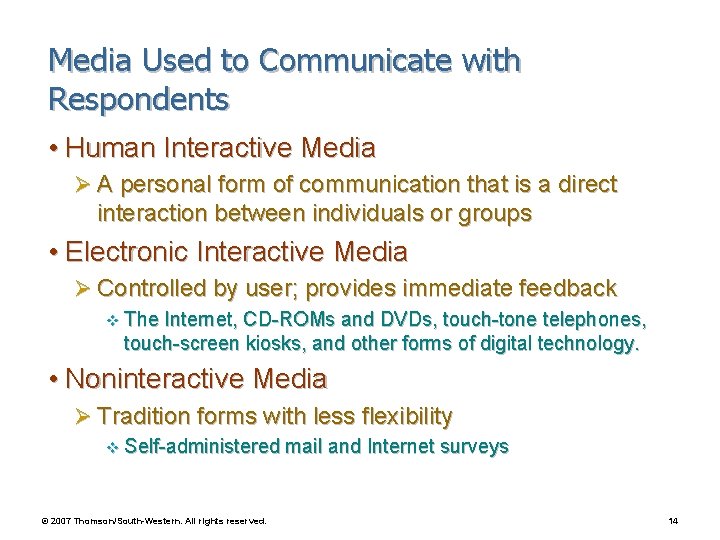 Media Used to Communicate with Respondents

• Human Interactive Media

➢ A personal form of communication that is a direct interaction between individuals or groups

• Electronic Interactive Media

➢ Controlled by user; provides immediate feedback

❖ The Internet, CD-ROMs and DVDs, touch-tone telephones, touch-screen kiosks, and other forms of digital technology.

• Noninteractive Media

➢ Tradition forms with less flexibility

❖ Self-administered mail and Internet surveys

© 2007 Thomson/South-Western. All rights reserved.

14